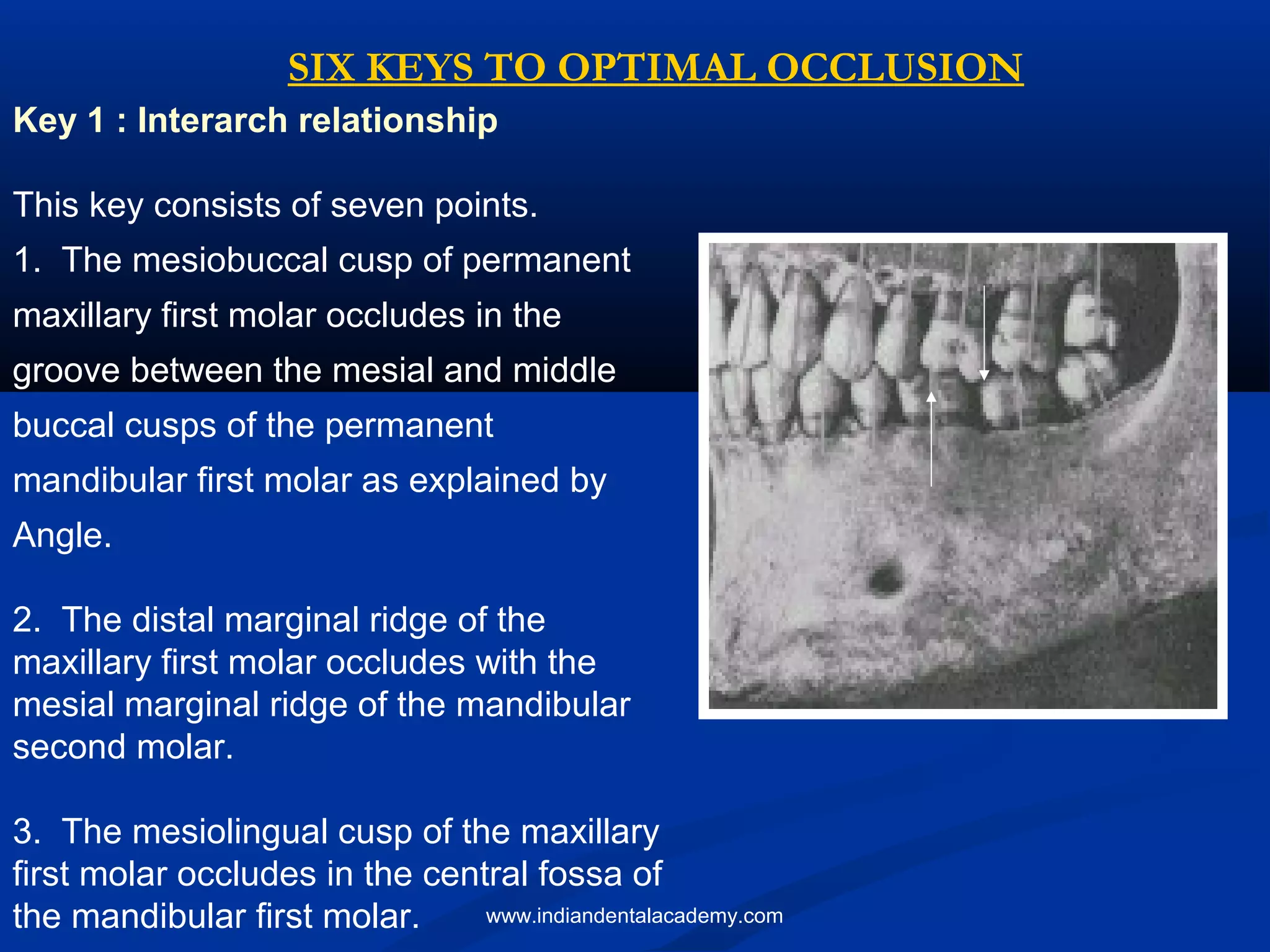 SIX KEYS TO OPTIMAL OCCLUSION

Key 1 : Interarch relationship

This key consists of seven points.

1. The mesiobuccal cusp of permanent maxillary first molar occludes in the groove between the mesial and middle buccal cusps of the permanent mandibular first molar as explained by Angle.

2. The distal marginal ridge of the maxillary first molar occludes with the mesial marginal ridge of the mandibular second molar.

3. The mesiolingual cusp of the maxillary first molar occludes in the central fossa of the mandibular first molar.

www.indiandentalacademy.com